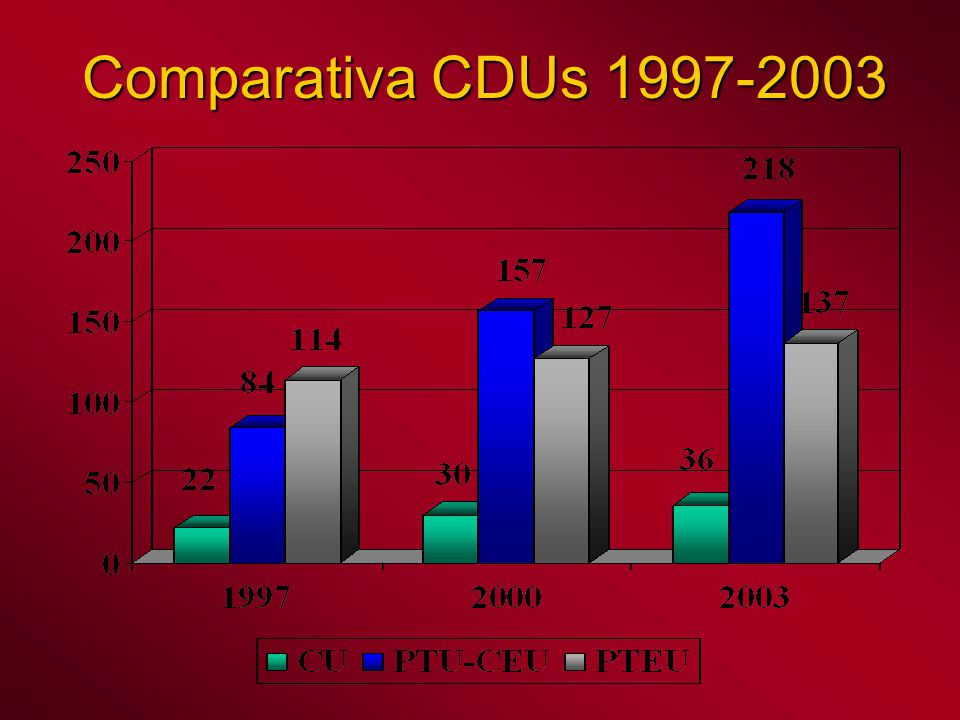 Comparativa CDUs 1997-2003

250
200
150
100
50
0

22
84
114
30
157
127
36
218
137

1997
2000
2003

CU PTU-CEU PTEU